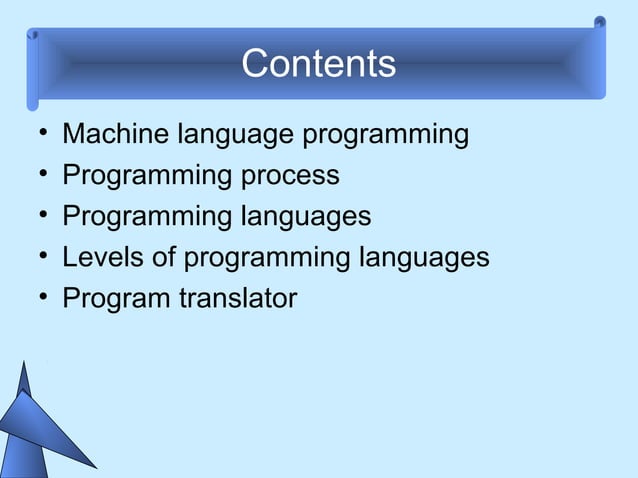 Contents

• Machine language programming
• Programming process
• Programming languages
• Levels of programming languages
• Program translator